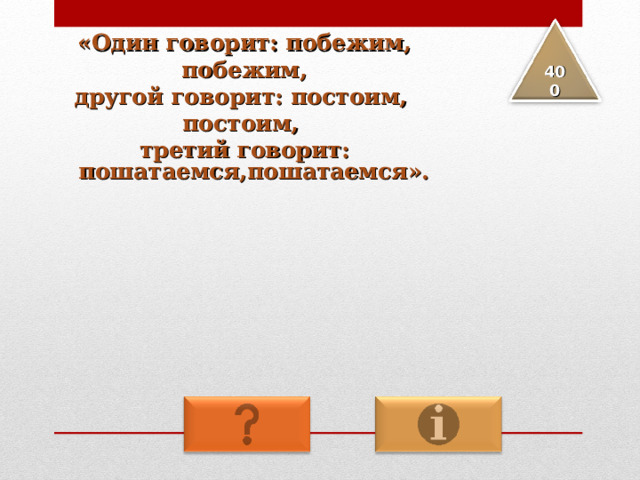 «Один говорит: побежим, побежим,
другой говорит: постоим, постоим,
третий говорит: пошатаемся,пошатаемся».

400

?

i